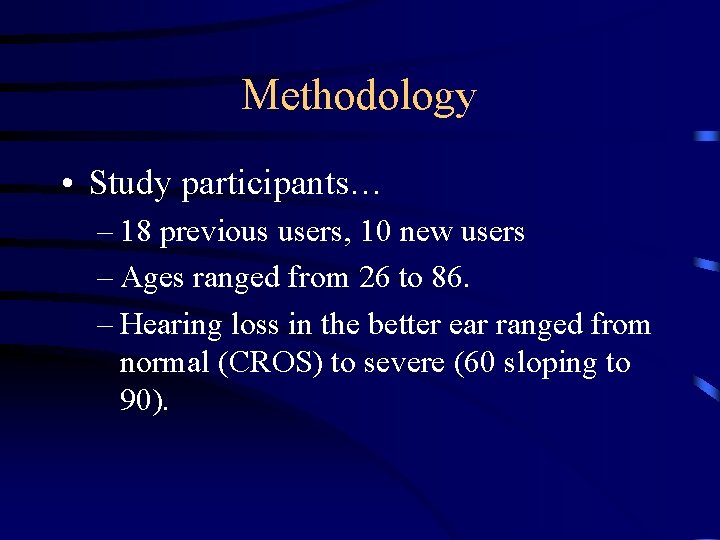 Methodology

• Study participants…

– 18 previous users, 10 new users

– Ages ranged from 26 to 86.

– Hearing loss in the better ear ranged from normal (CROS) to severe (60 sloping to 90).